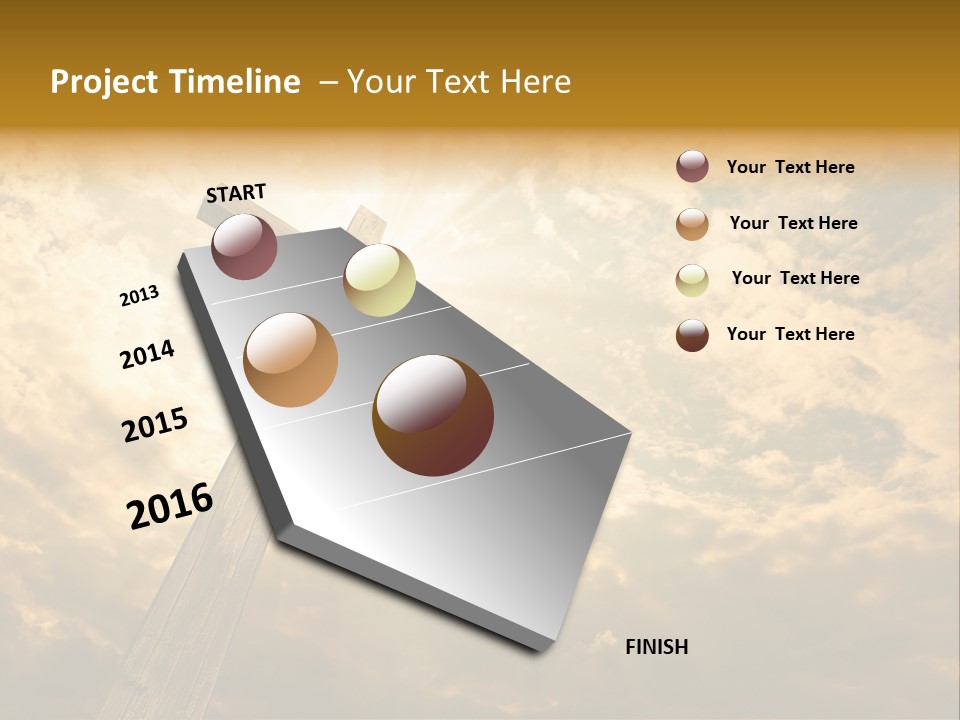 Project Timeline – Your Text Here

START

2013

2014

2015

2016

FINISH

Your Text Here

Your Text Here

Your Text Here

Your Text Here